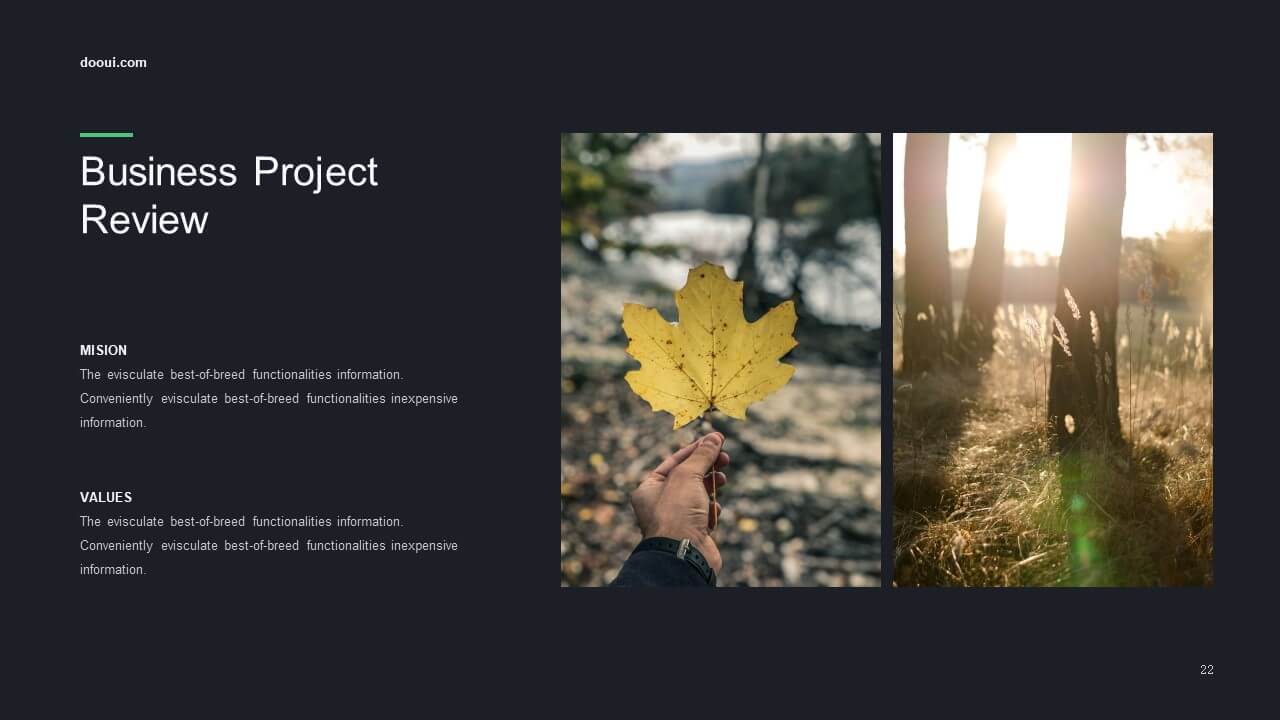 dooui.com

Business Project Review

MISION
The evisculate best-of-breed functionalities information. Conveniently evisculate best-of-breed functionalities inexpensive information.

VALUES
The evisculate best-of-breed functionalities information. Conveniently evisculate best-of-breed functionalities inexpensive information.

22